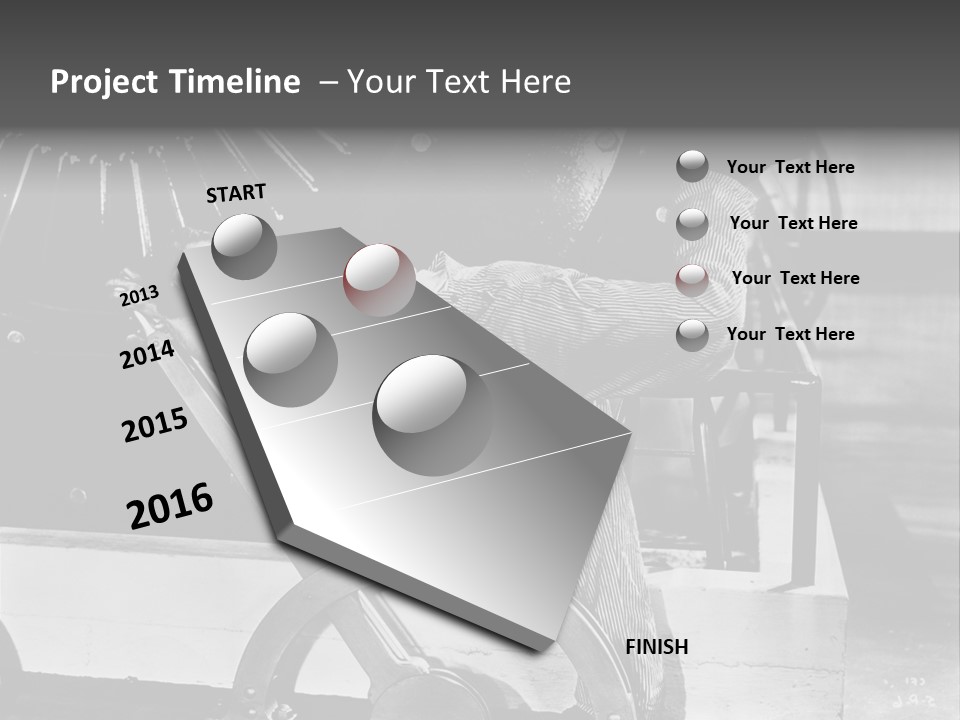 Project Timeline – Your Text Here

START

2013

2014

2015

2016

FINISH

Your Text Here

Your Text Here

Your Text Here

Your Text Here